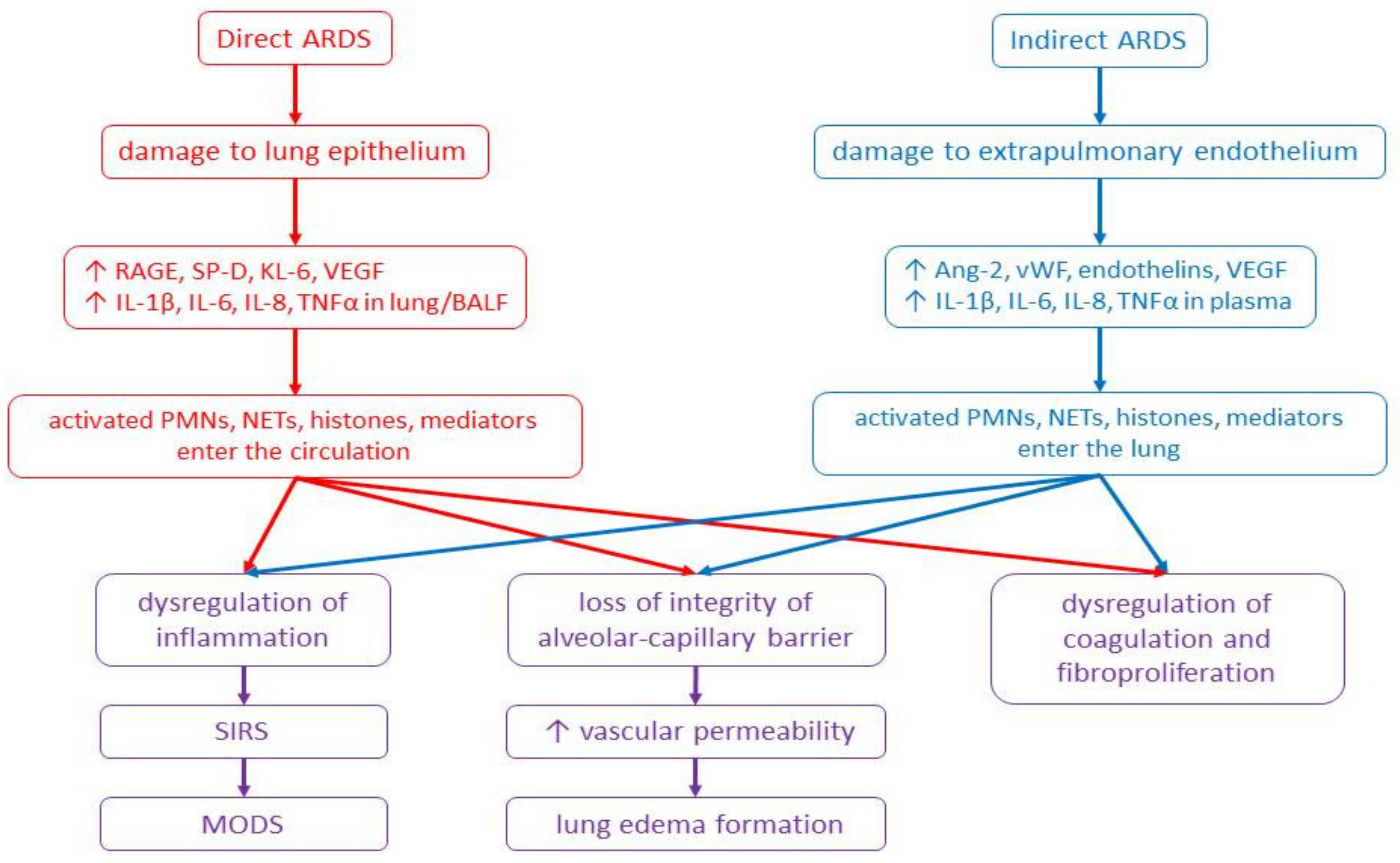 Direct ARDS

damage to lung epithelium

↑ RAGE, SP-D, KL-6, VEGF
↑ IL-1β, IL-6, IL-8, TNFα in lung/BALF

activated PMNs, NETs, histones, mediators enter the circulation

Indirect ARDS

damage to extrapulmonary endothelium

↑ Ang-2, vWF, endothelins, VEGF
↑ IL-1β, IL-6, IL-8, TNFα in plasma

activated PMNs, NETs, histones, mediators enter the lung

dysregulation of inflammation

SIRS

MODS

loss of integrity of alveolar-capillary barrier

↑ vascular permeability

lung edema formation

dysregulation of coagulation and fibroproliferation